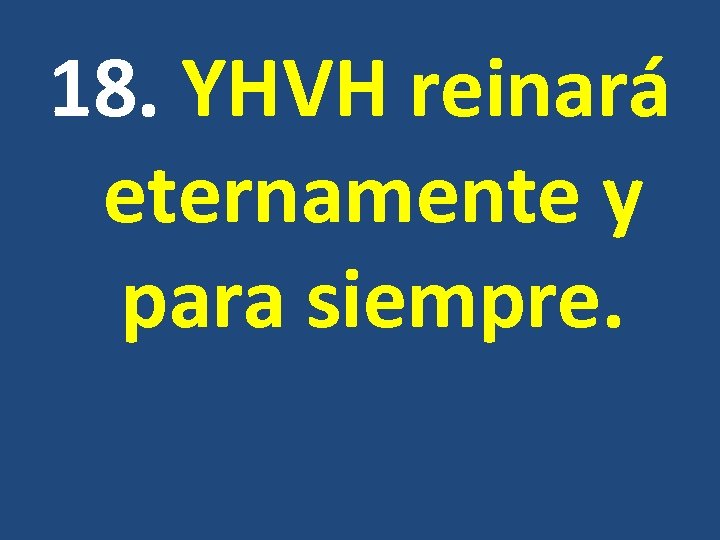 18. YHVH reinará eternamente y para siempre.